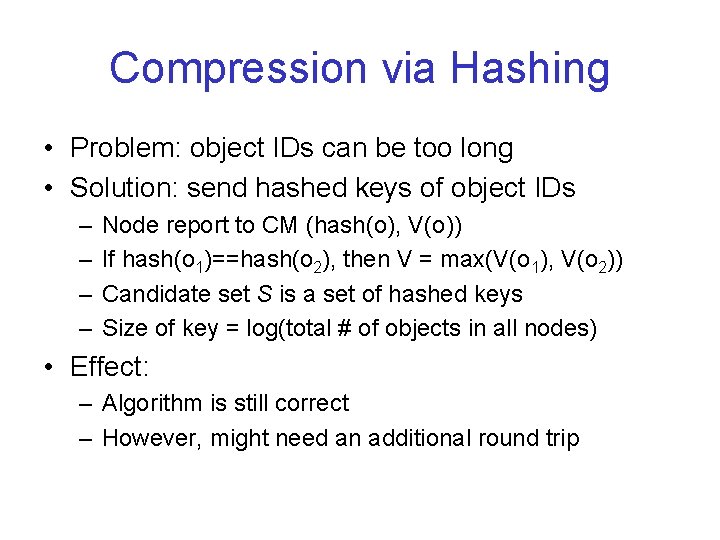 Compression via Hashing

• Problem: object IDs can be too long
• Solution: send hashed keys of object IDs
  – Node report to CM (hash(o), V(o))
  – If hash($o_1$)==hash($o_2$), then V = max(V($o_1$), V($o_2$))
  – Candidate set $S$ is a set of hashed keys
  – Size of key = log(total # of objects in all nodes)
• Effect:
  – Algorithm is still correct
  – However, might need an additional round trip